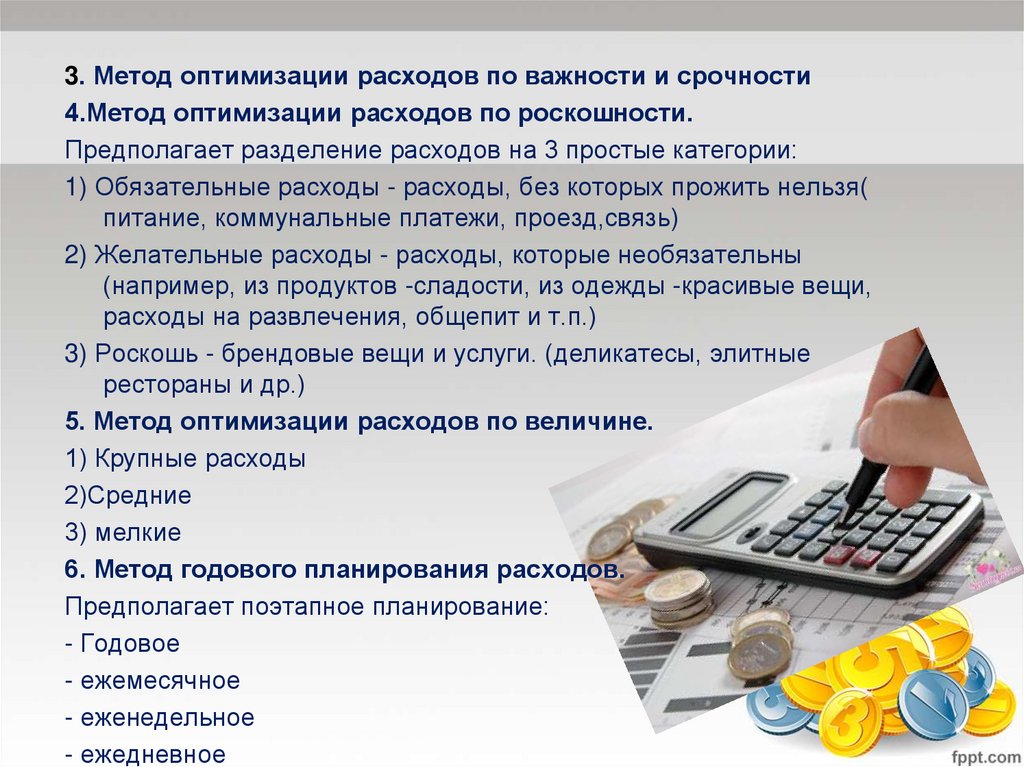 3. Метод оптимизации расходов по важности и срочности
4.Метод оптимизации расходов по роскошности.
Предполагает разделение расходов на 3 простые категории:
1) Обязательные расходы - расходы, без которых прожить нельзя( питание, коммунальные платежи, проезд,связь)
2) Желательные расходы - расходы, которые необязательны (например, из продуктов -сладости, из одежды -красивые вещи, расходы на развлечения, общепит и т.п.)
3) Роскошь - брендовые вещи и услуги. (деликатесы, элитные рестораны и др.)
5. Метод оптимизации расходов по величине.
1) Крупные расходы
2)Средние
3) мелкие
6. Метод годового планирования расходов.
Предполагает поэтапное планирование:
- Годовое
- ежемесячное
- еженедельное
- ежедневное

fppt.com